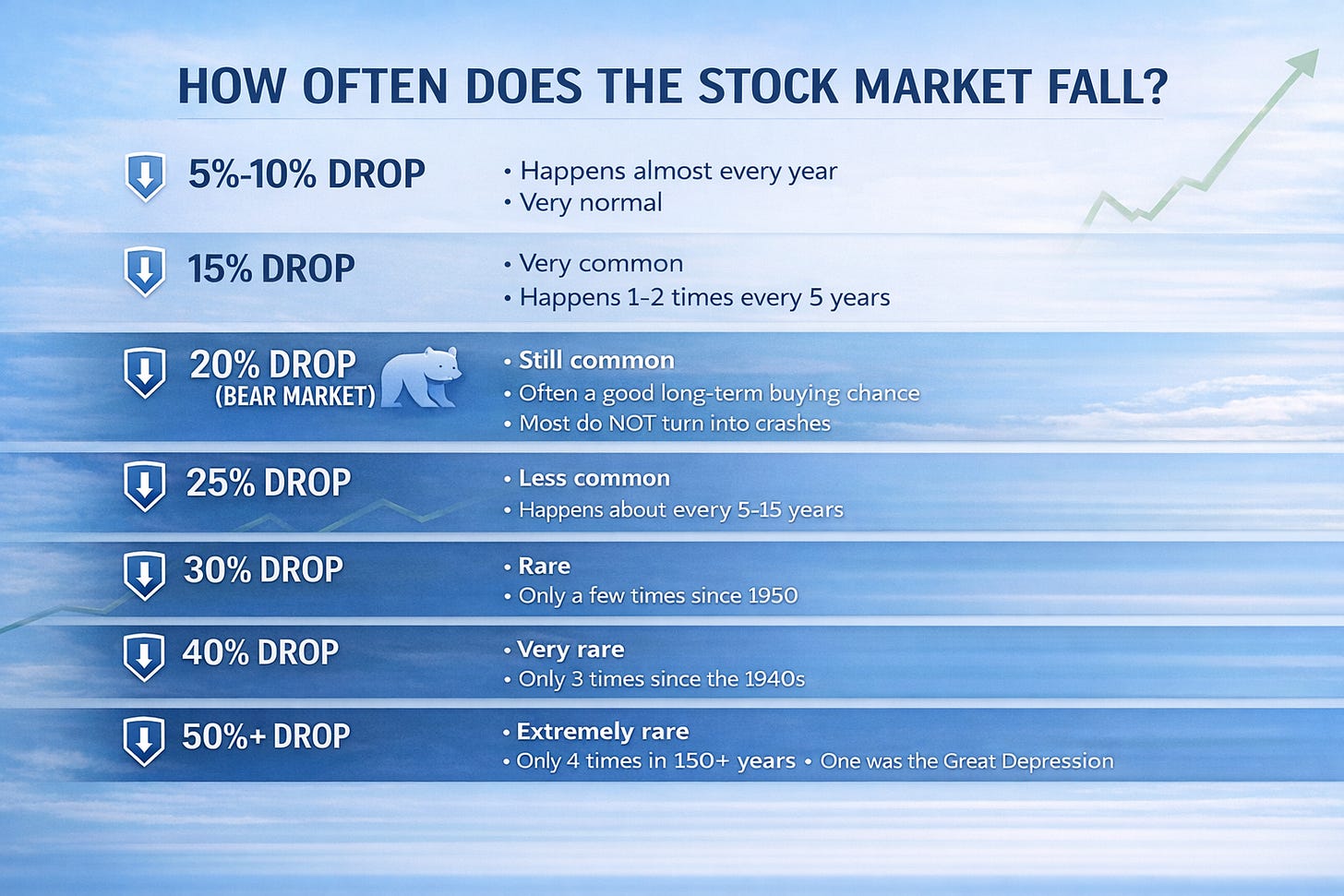 HOW OFTEN DOES THE STOCK MARKET FALL?

5%-10% DROP
• Happens almost every year
• Very normal

15% DROP
• Very common
• Happens 1-2 times every 5 years

20% DROP (BEAR MARKET)
• Still common
• Often a good long-term buying chance
• Most do NOT turn into crashes

25% DROP
• Less common
• Happens about every 5-15 years

30% DROP
• Rare
• Only a few times since 1950

40% DROP
• Very rare
• Only 3 times since the 1940s

50%+ DROP
• Extremely rare
• Only 4 times in 150+ years • One was the Great Depression